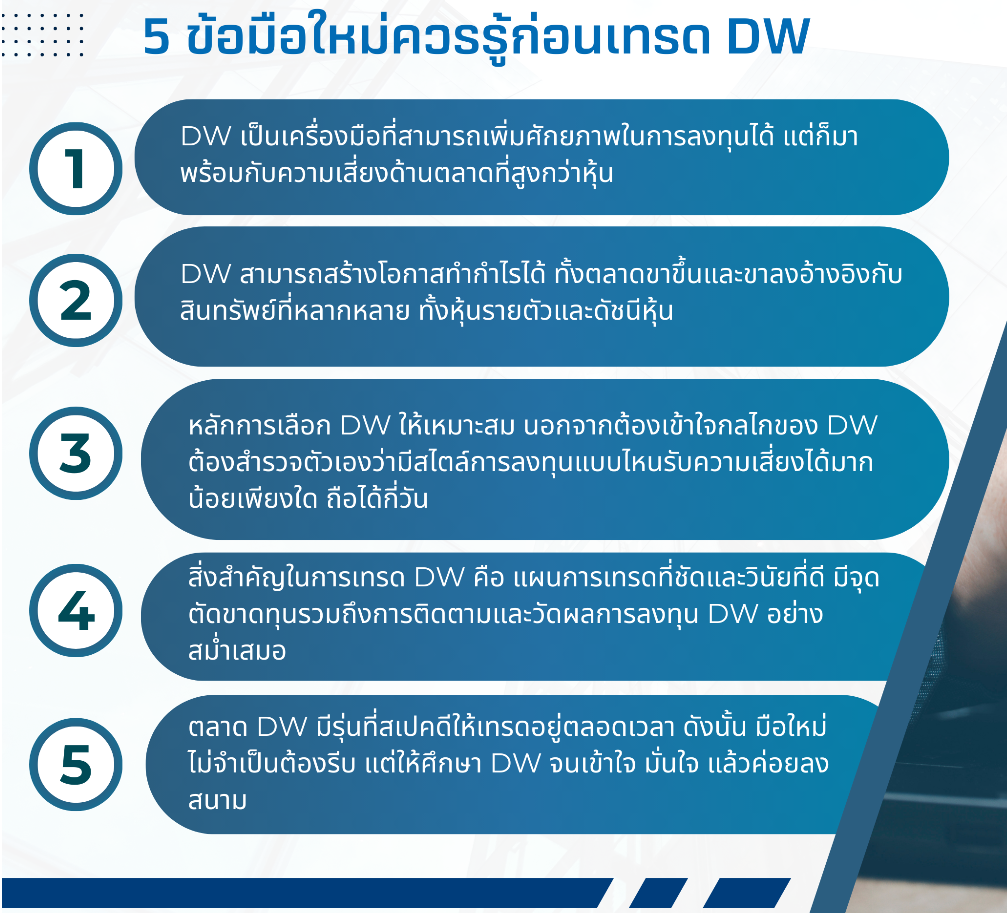 5 ข้อมือใหม่ควรรู้ก่อนเทรด DW

1

DW เป็นเครื่องมือที่สามารถเพิ่มศักยภาพในการลงทุนได้ แต่ก็มาพร้อมกับความเสี่ยงด้านตลาดที่สูงกว่าหุ้น

2

DW สามารถสร้างโอกาสทำกำไรได้ ทั้งตลาดขาขึ้นและขาลงอ้างอิงกับสินทรัพย์ที่หลากหลาย ทั้งหุ้นรายตัวและดัชนีหุ้น

3

หลักการเลือก DW ให้เหมาะสม นอกจากต้องเข้าใจกลไกของ DW ต้องสำรวจตัวเองว่ามีสไตล์การลงทุนแบบไหนรับความเสี่ยงได้มากน้อยเพียงใด ถือได้กี่วัน

4

สิ่งสำคัญในการเทรด DW คือ แผนการเทรดที่ชัดและวินัยที่ดี มีจุดตัดขาดทุนรวมถึงการติดตามและวัดผลการลงทุน DW อย่างสม่ำเสมอ

5

ตลาด DW มีรุ่นที่สเปคดีให้เทรดอยู่ตลอดเวลา ดังนั้น มือใหม่ไม่จำเป็นต้องรีบ แต่ให้ศึกษา DW จนเข้าใจ มั่นใจ แล้วค่อยลงสนาม